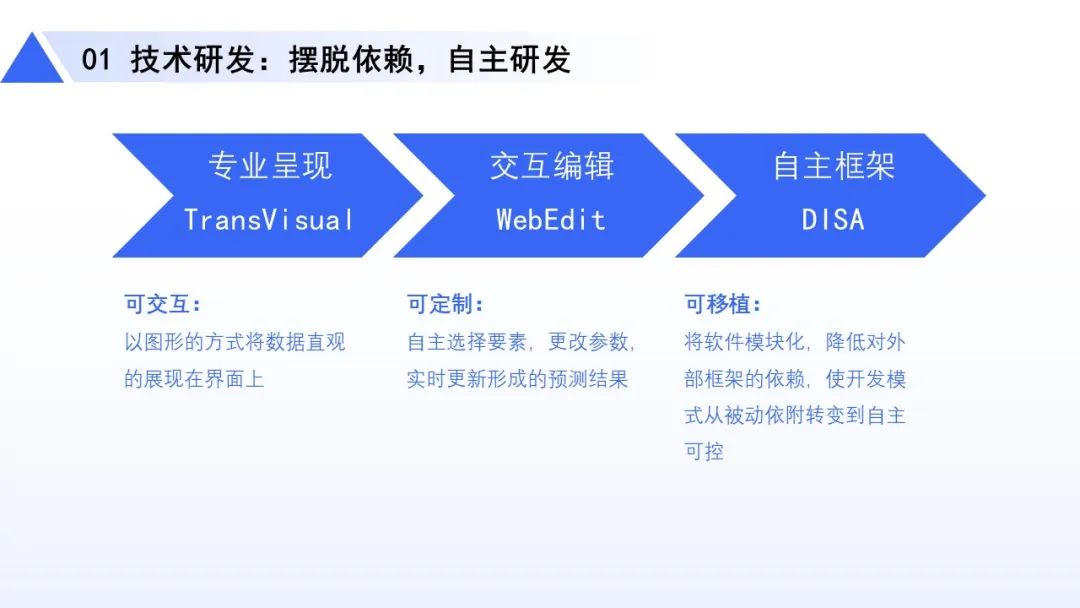 01 技术研发：摆脱依赖，自主研发

专业呈现
TransVisual

交互编辑
WebEdit

自主框架
DISA

可交互：
以图形的方式将数据直观的展现在界面上

可定制：
自主选择要素，更改参数，实时更新形成的预测结果

可移植：
将软件模块化，降低对外部框架的依赖，使开发模式从被动依附转变到自主可控